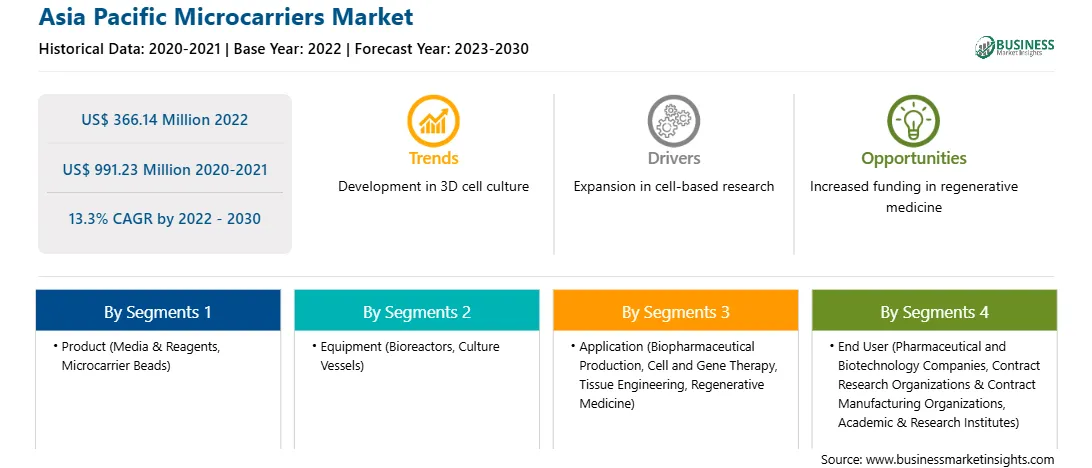 Asia Pacific Microcarriers Market

Historical Data: 2020-2021 | Base Year: 2022 | Forecast Year: 2023-2030

BUSINESS Market Insights

US$ 366.14 Million 2022

US$ 991.23 Million 2020-2021

13.3% CAGR by 2022 - 2030

Trends
Development in 3D cell culture

Drivers
Expansion in cell-based research

Opportunities
Increased funding in regenerative medicine

By Segments 1
• Product (Media & Reagents, Microcarrier Beads)

By Segments 2
• Equipment (Bioreactors, Culture Vessels)

By Segments 3
• Application (Biopharmaceutical Production, Cell and Gene Therapy, Tissue Engineering, Regenerative Medicine)

By Segments 4
• End User (Pharmaceutical and Biotechnology Companies, Contract Research Organizations & Contract Manufacturing Organizations, Academic & Research Institutes)

Source: www.businessmarketinsights.com